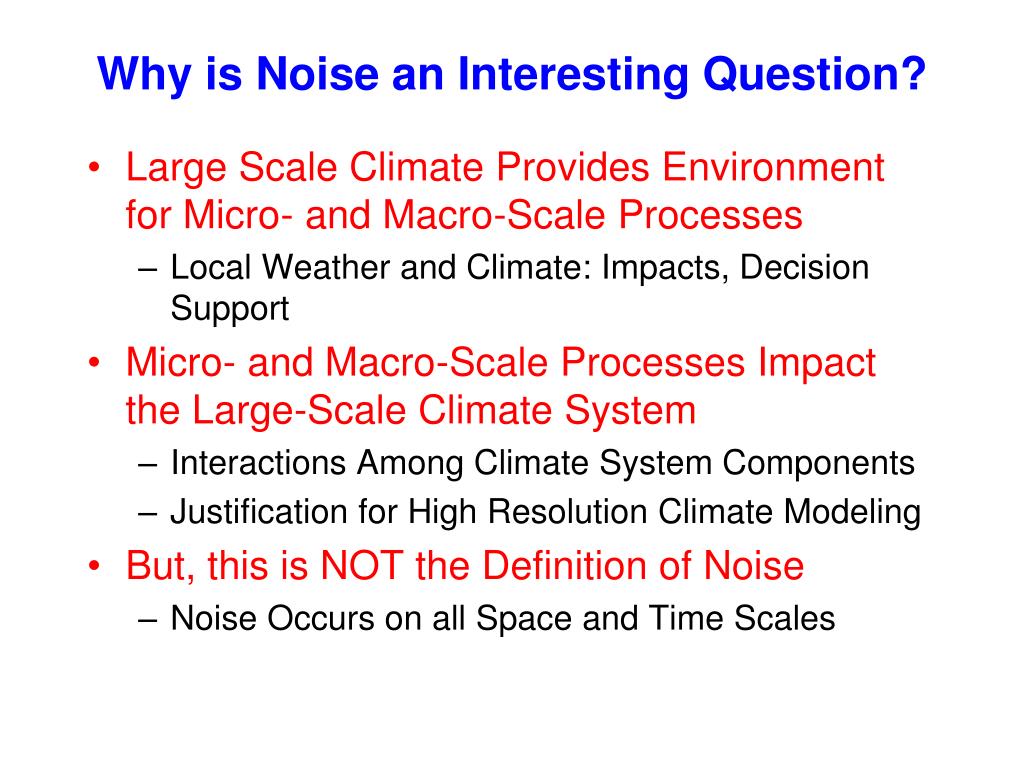 Why is Noise an Interesting Question?

• Large Scale Climate Provides Environment for Micro- and Macro-Scale Processes
– Local Weather and Climate: Impacts, Decision Support
• Micro- and Macro-Scale Processes Impact the Large-Scale Climate System
– Interactions Among Climate System Components
– Justification for High Resolution Climate Modeling
• But, this is NOT the Definition of Noise
– Noise Occurs on all Space and Time Scales